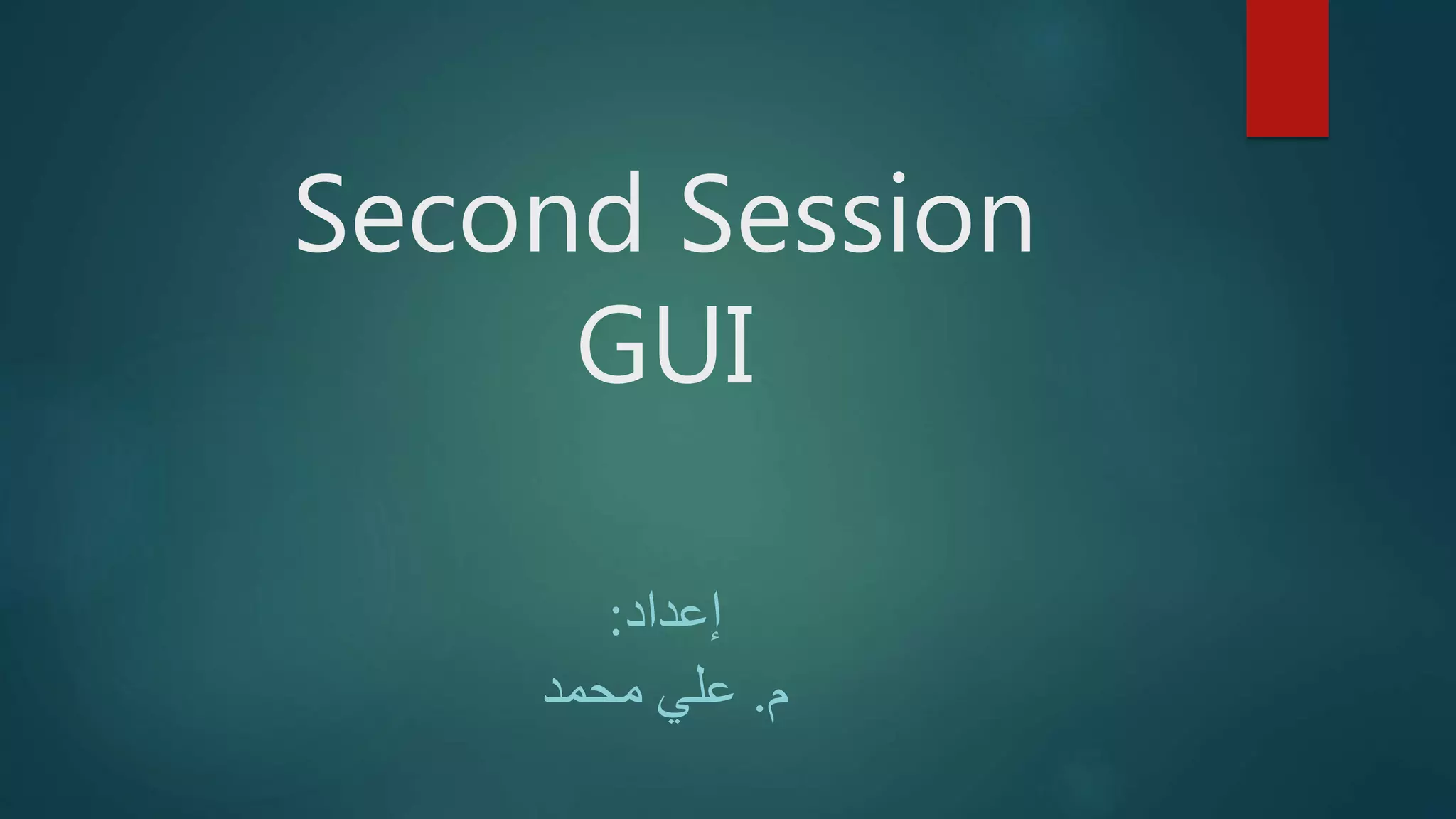 Second Session
GUI

إعداد:
م. علي محمد